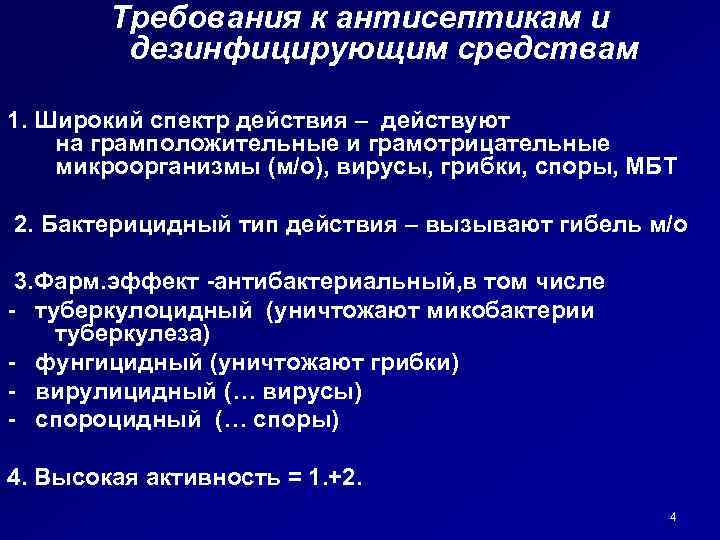 Требования к антисептикам и дезинфицирующим средствам

1. Широкий спектр действия – действуют на грамположительные и грамотрицательные микроорганизмы (м/о), вирусы, грибки, споры, МБТ

2. Бактерицидный тип действия – вызывают гибель м/о

3.Фарм.эффект -антибактериальный,в том числе
- туберкулоцидный (уничтожают микобактерии туберкулеза)
- фунгицидный (уничтожают грибки)
- вирулицидный (… вирусы)
- спороцидный (… споры)

4. Высокая активность = 1.+2.

4